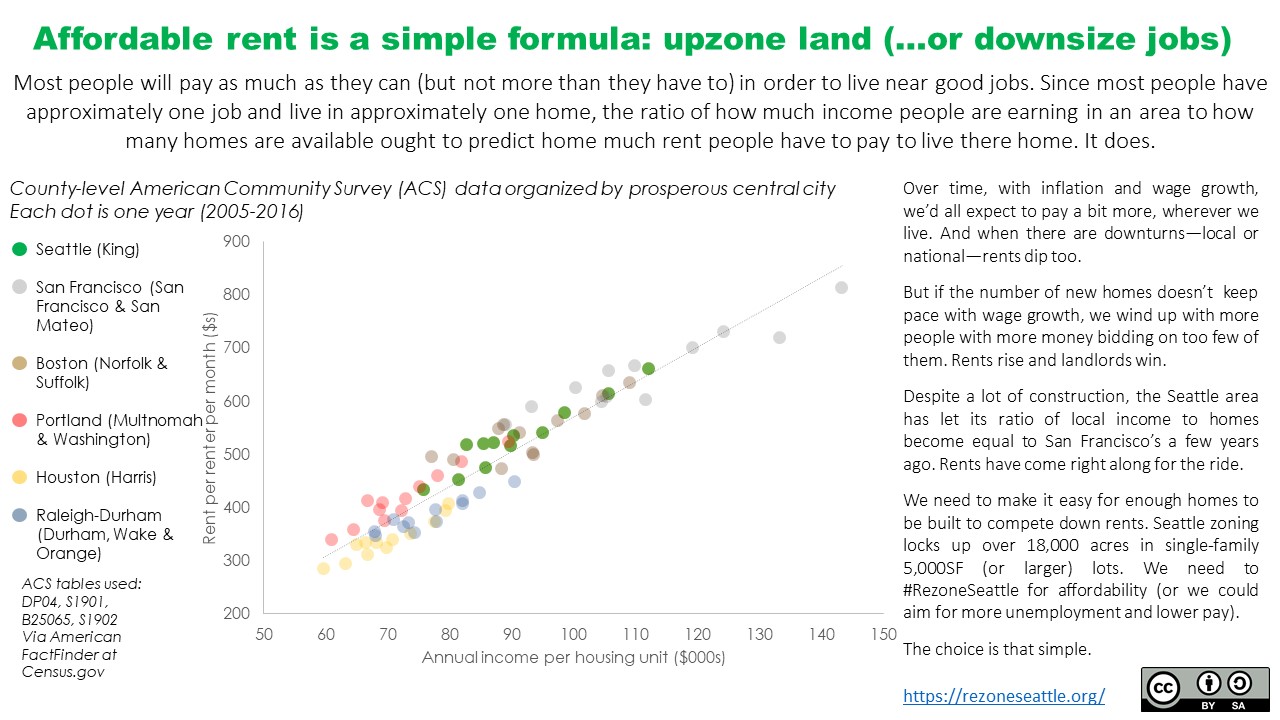 Affordable rent is a simple formula: upzone land (…or downsize jobs)

Most people will pay as much as they can (but not more than they have to) in order to live near good jobs. Since most people have approximately one job and live in approximately one home, the ratio of how much income people are earning in an area to how many homes are available ought to predict home much rent people have to pay to live there home. It does.

County-level American Community Survey (ACS) data organized by prosperous central city
Each dot is one year (2005-2016)

Seattle (King)
San Francisco (San Francisco & San Mateo)
Boston (Norfolk & Suffolk)
Portland (Multnomah & Washington)
Houston (Harris)
Raleigh-Durham (Durham, Wake & Orange)

ACS tables used: DP04, S1901, B25065, S1902 Via American FactFinder at Census.gov

Rent per renter per month ($s)
900
800
700
600
500
400
300
200
50 60 70 80 90 100 110 120 130 140 150
Annual income per housing unit ($000s)

Over time, with inflation and wage growth, we'd all expect to pay a bit more, wherever we live. And when there are downturns—local or national—rents dip too.

But if the number of new homes doesn't keep pace with wage growth, we wind up with more people with more money bidding on too few of them. Rents rise and landlords win.

Despite a lot of construction, the Seattle area has let its ratio of local income to homes become equal to San Francisco's a few years ago. Rents have come right along for the ride.

We need to make it easy for enough homes to be built to compete down rents. Seattle zoning locks up over 18,000 acres in single-family 5,000SF (or larger) lots. We need to #RezoneSeattle for affordability (or we could aim for more unemployment and lower pay).

The choice is that simple.

https://rezoneseattle.org/

cc BY SA